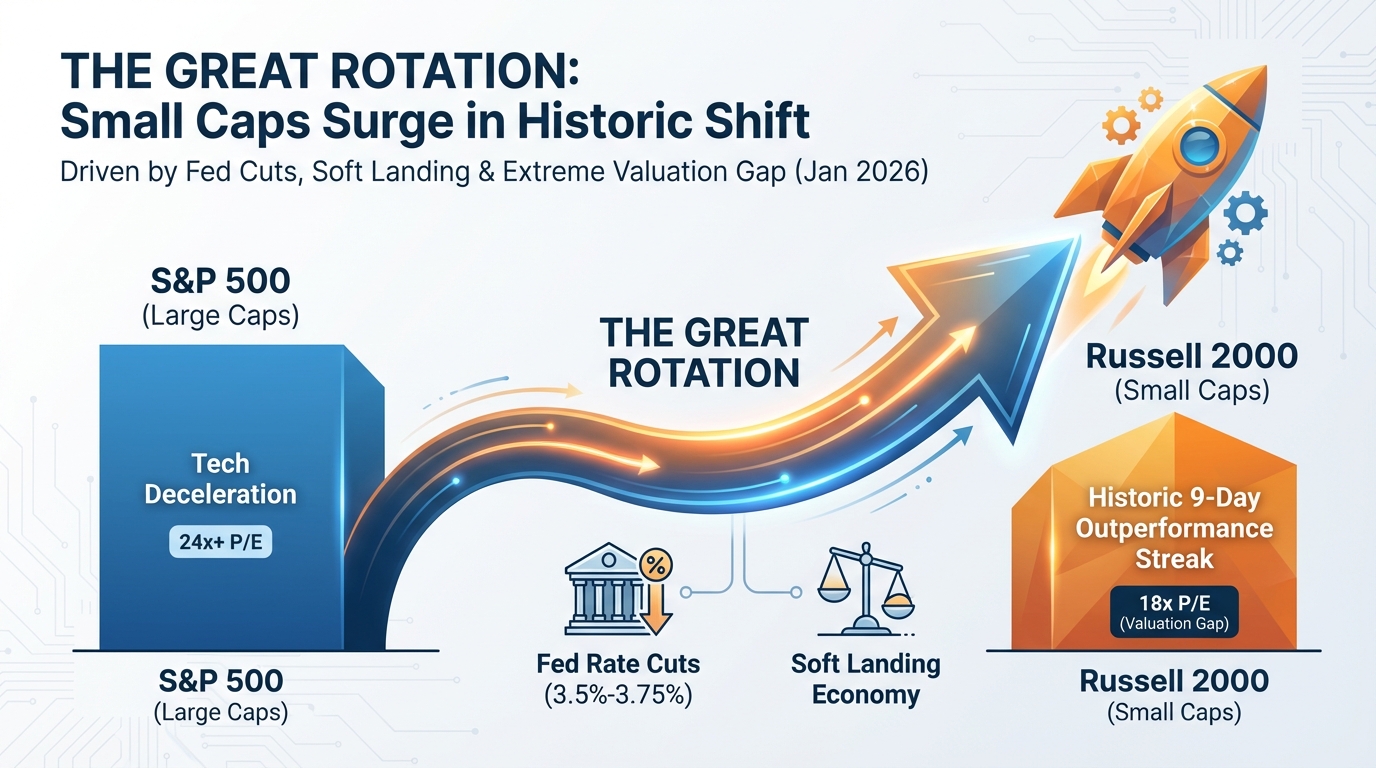 THE GREAT ROTATION:
Small Caps Surge in Historic Shift

Driven by Fed Cuts, Soft Landing & Extreme Valuation Gap (Jan 2026)

S&P 500
(Large Caps)

Tech Deceleration

24x+ P/E

S&P 500
(Large Caps)

THE GREAT ROTATION

%

Fed Rate Cuts
(3.5%-3.75%)

Soft Landing Economy

Russell 2000
(Small Caps)

Historic 9-Day Outperformance Streak

18x P/E
(Valuation Gap)

Russell 2000
(Small Caps)